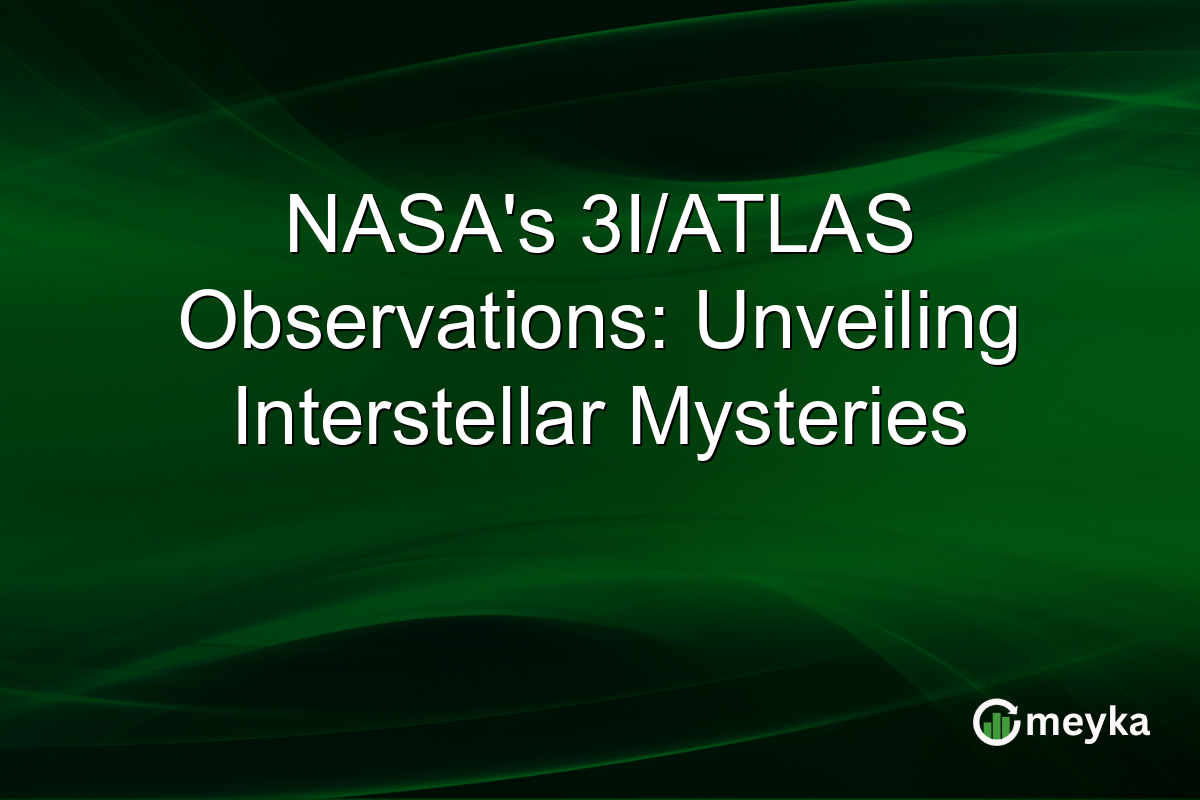 NASA's 3I/ATLAS Observations: Unveiling Interstellar Mysteries

meyka